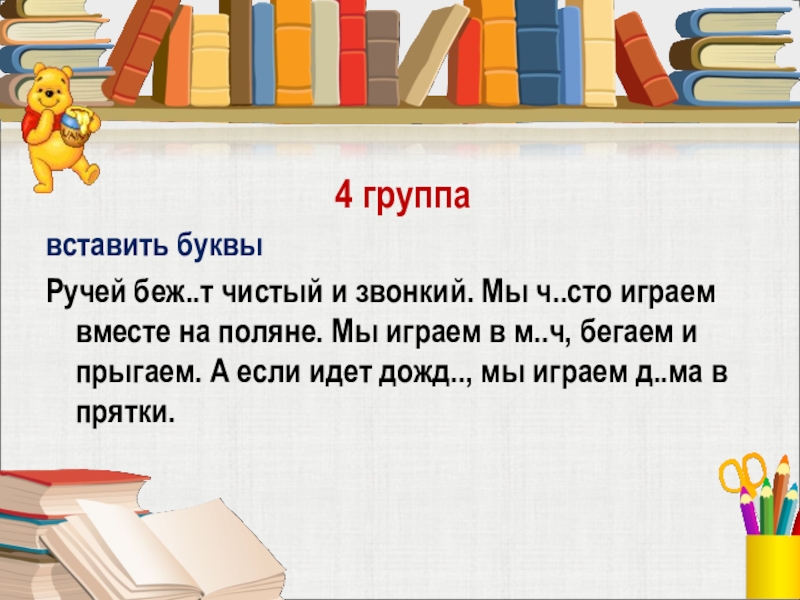 4 группа

вставить буквы

Ручей беж..т чистый и звонкий. Мы ч..сто играем вместе на поляне. Мы играем в м..ч, бегаем и прыгаем. А если идет дожд.., мы играем д..ма в прятки.